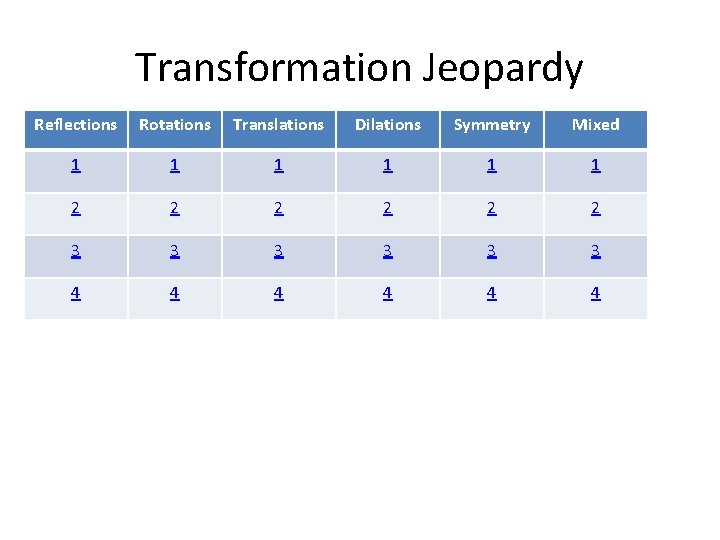 Transformation Jeopardy

| Reflections | Rotations | Translations | Dilations | Symmetry | Mixed |
|---|---|---|---|---|---|
| 1 | 1 | 1 | 1 | 1 | 1 |
| 2 | 2 | 2 | 2 | 2 | 2 |
| 3 | 3 | 3 | 3 | 3 | 3 |
| 4 | 4 | 4 | 4 | 4 | 4 |